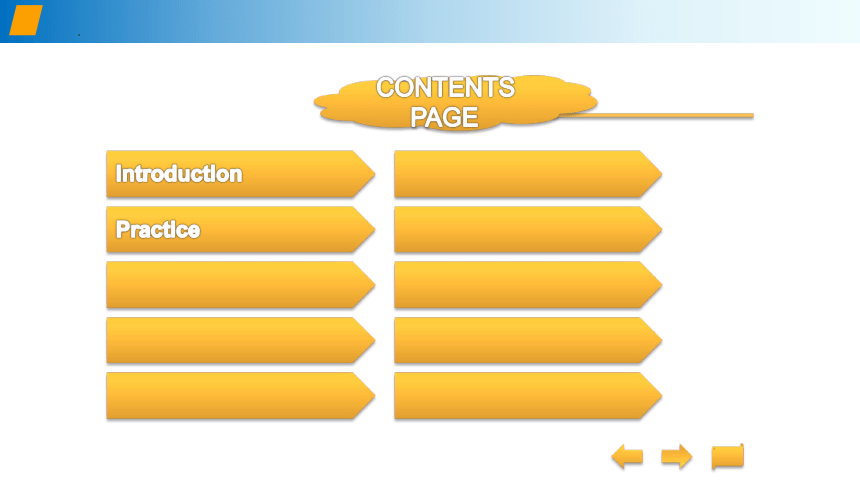 CONTENTS PAGE

Introduction

Practice